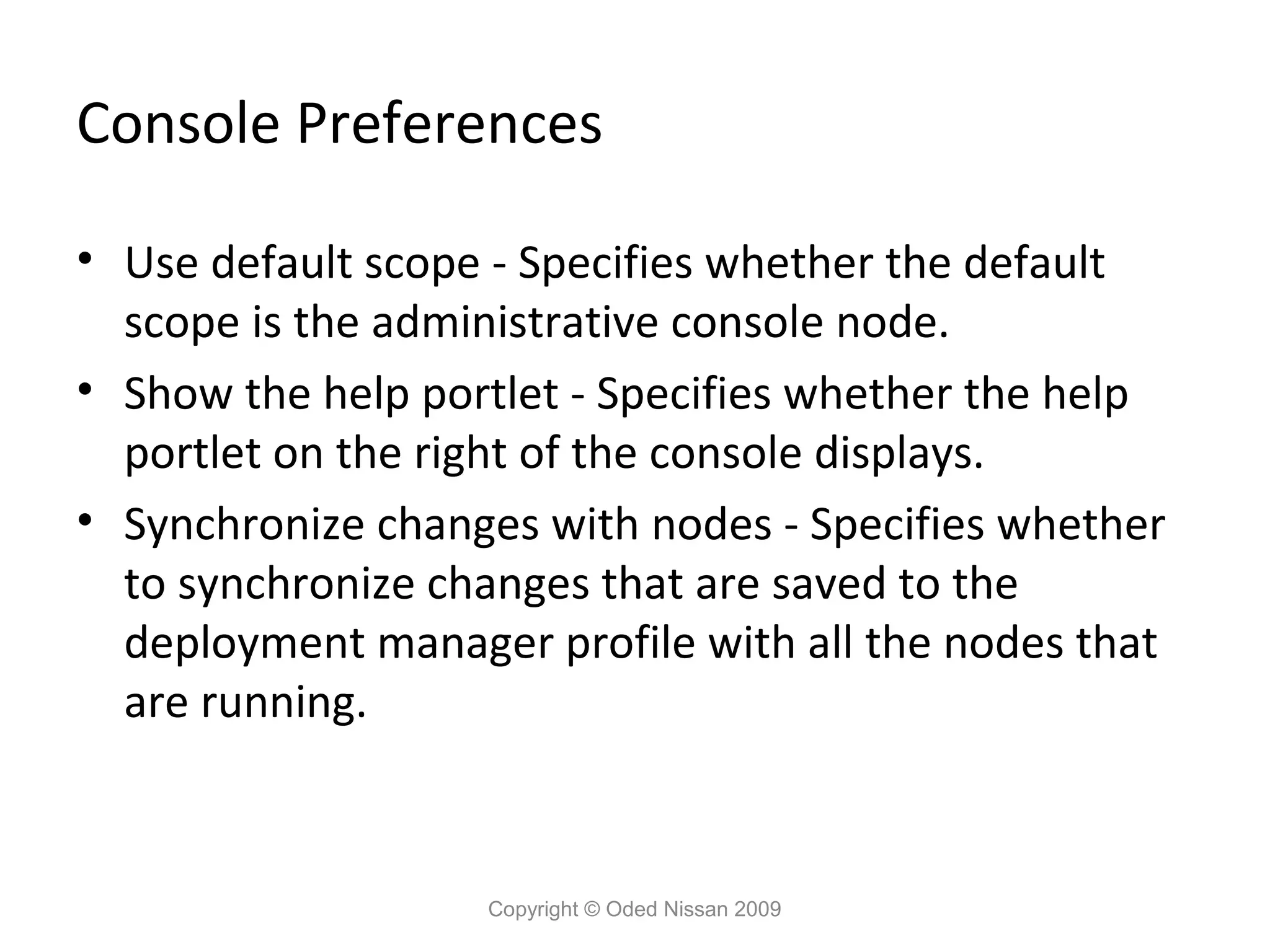 Console Preferences

• Use default scope - Specifies whether the default scope is the administrative console node.
• Show the help portlet - Specifies whether the help portlet on the right of the console displays.
• Synchronize changes with nodes - Specifies whether to synchronize changes that are saved to the deployment manager profile with all the nodes that are running.

Copyright © Oded Nissan 2009